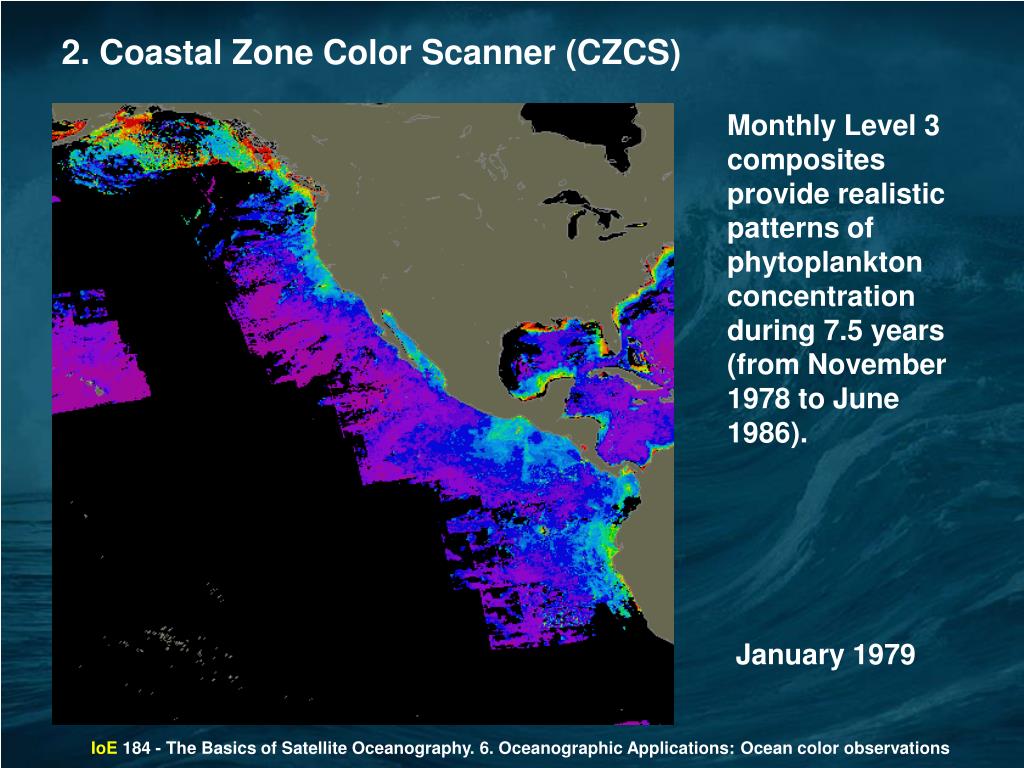 2. Coastal Zone Color Scanner (CZCS)

Monthly Level 3 composites provide realistic patterns of phytoplankton concentration during 7.5 years (from November 1978 to June 1986).

January 1979

IoE 184 - The Basics of Satellite Oceanography. 6. Oceanographic Applications: Ocean color observations